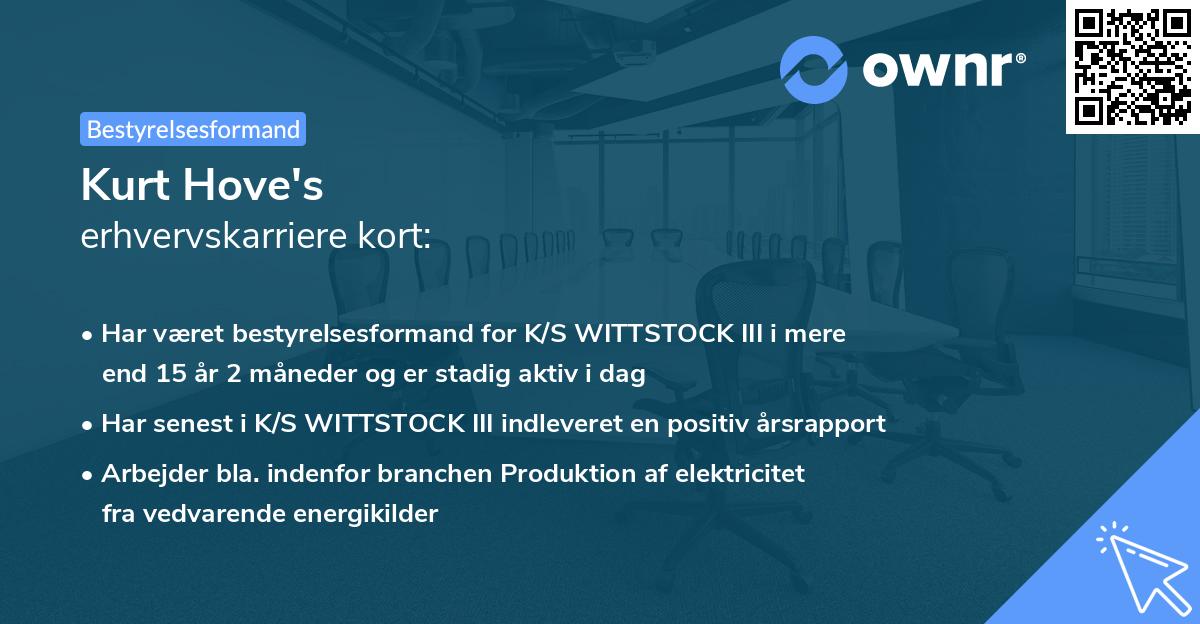 ownr®

Bestyrelsesformand

Kurt Hove's
erhvervskarriere kort:

• Har været bestyrelsesformand for K/S WITTSTOCK III i mere end 15 år 2 måneder og er stadig aktiv i dag

• Har senest i K/S WITTSTOCK III indleveret en positiv årsrapport

• Arbejder bla. indenfor branchen Produktion af elektricitet fra vedvarende energikilder